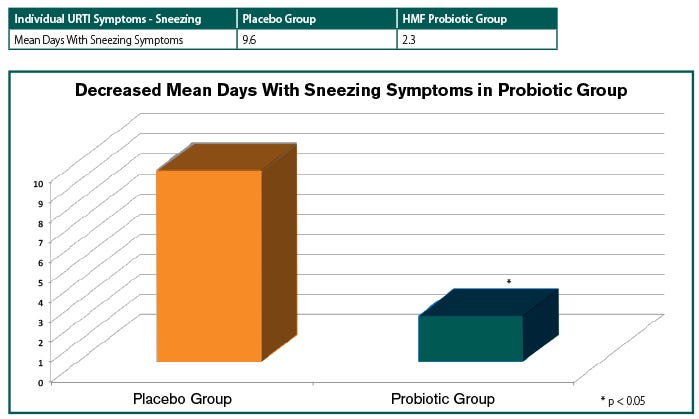 | Individual URTI Symptoms - Sneezing | Placebo Group | HMF Probiotic Group |
|---|---|---|
| Mean Days With Sneezing Symptoms | 9.6 | 2.3 |

Decreased Mean Days With Sneezing Symptoms in Probiotic Group

10
9
8
7
6
5
4
3
2
1
0

*

Placebo Group

Probiotic Group

* p < 0.05